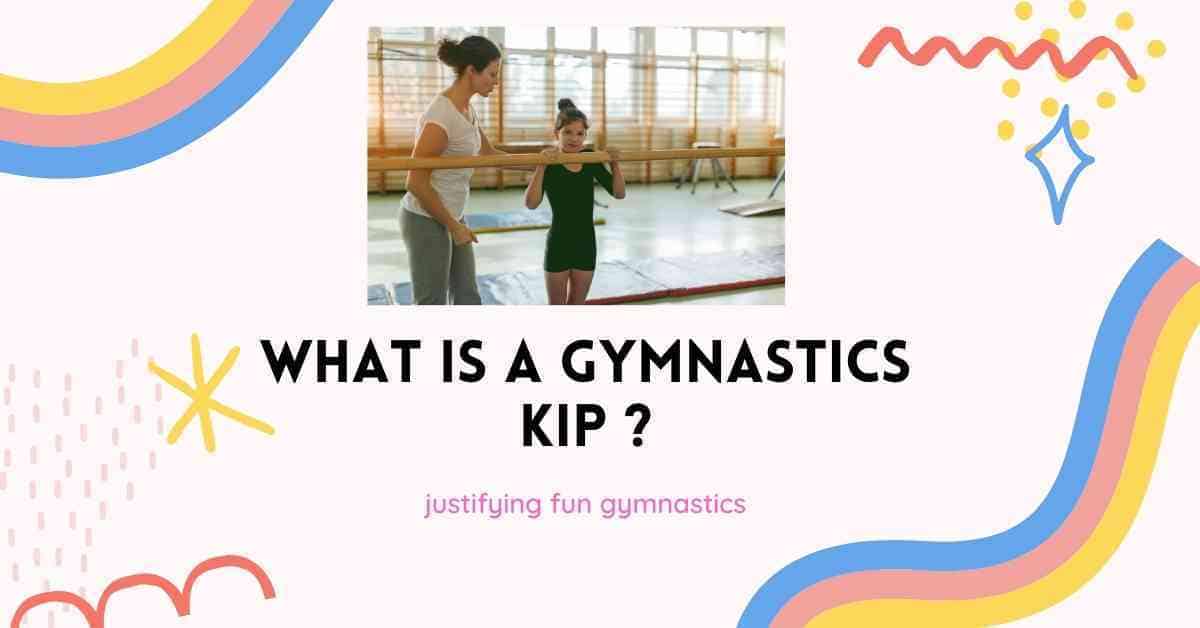 WHAT IS A GYMNASTICS KIP ?

justifying fun gymnastics